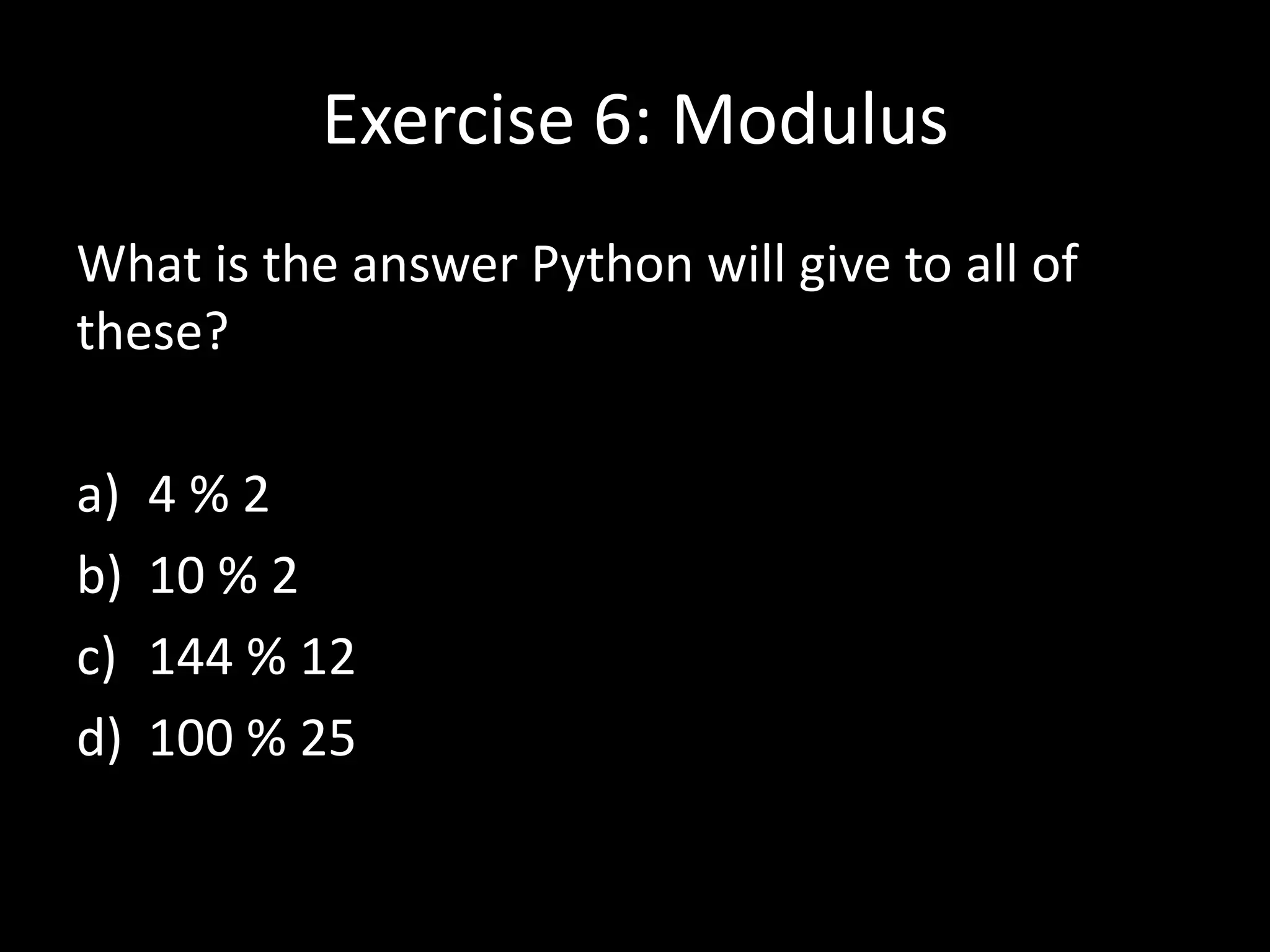 Exercise 6: Modulus

What is the answer Python will give to all of these?

a) 4 % 2
b) 10 % 2
c) 144 % 12
d) 100 % 25